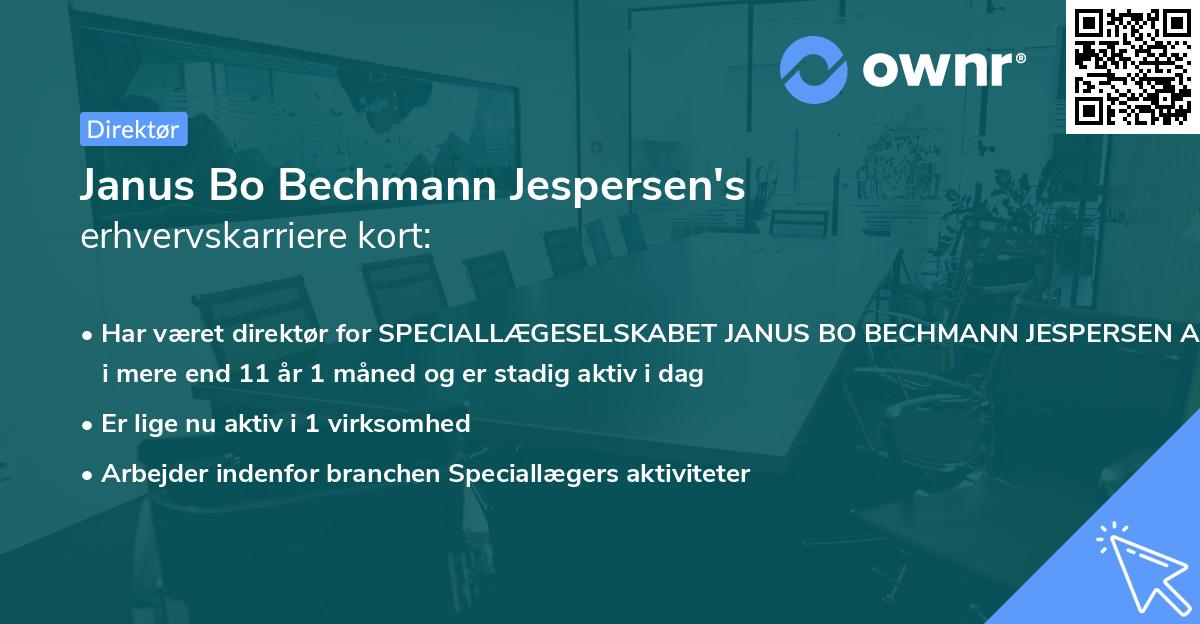 ownr®

Direktør

Janus Bo Bechmann Jespersen's erhvervskarriere kort:

• Har været direktør for SPECIALLÆGESELSKABET JANUS BO BECHMANN JESPERSEN A i mere end 11 år 1 måned og er stadig aktiv i dag

• Er lige nu aktiv i 1 virksomhed

• Arbejder indenfor branchen Speciallægers aktiviteter